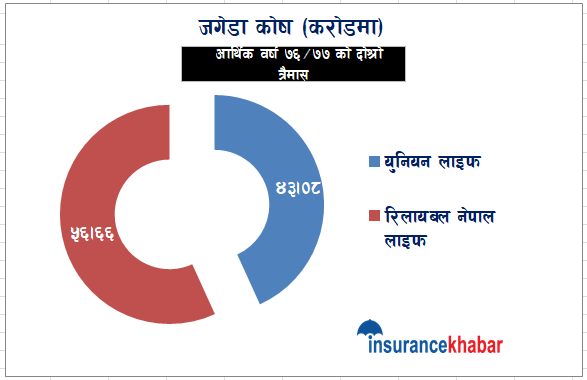 जगेडा कोष (करोडमा)

आर्थिक वर्ष ७६/७७ को दोश्रो त्रैमास

४३।०८

५६।६६

युनियन लाइफ

रिलायबल नेपाल लाइफ

insurancekhabar